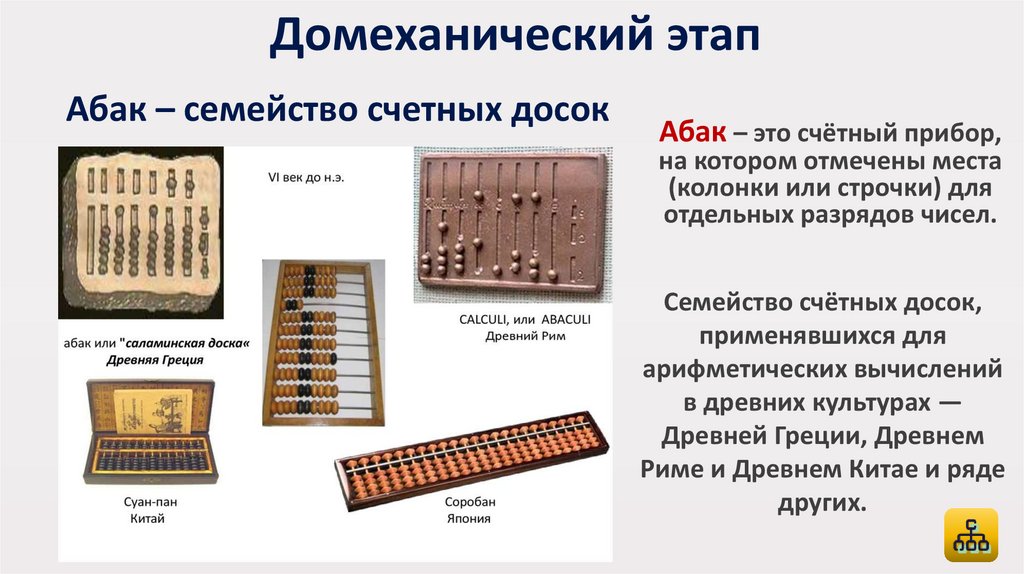 Домеханический этап

Абак – семейство счетных досок

VI век до н.э.

абак или "саламинская доска« Древняя Греция

CALCULI, или ABACULI
Древний Рим

Суан-пан
Китай

Соробан
Япония

Абак – это счётный прибор, на котором отмечены места (колонки или строчки) для отдельных разрядов чисел.

Семейство счётных досок, применявшихся для арифметических вычислений в древних культурах — Древней Греции, Древнем Риме и Древнем Китае и ряде других.